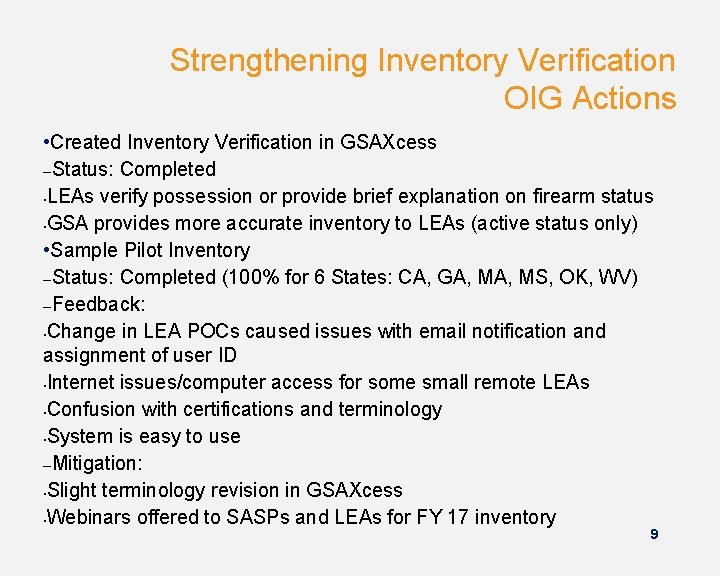 Strengthening Inventory Verification
OIG Actions

•Created Inventory Verification in GSAXcess
–Status: Completed
•LEAs verify possession or provide brief explanation on firearm status
•GSA provides more accurate inventory to LEAs (active status only)
•Sample Pilot Inventory
–Status: Completed (100% for 6 States: CA, GA, MA, MS, OK, WV)
–Feedback:
•Change in LEA POCs caused issues with email notification and assignment of user ID
•Internet issues/computer access for some small remote LEAs
•Confusion with certifications and terminology
•System is easy to use
–Mitigation:
•Slight terminology revision in GSAXcess
•Webinars offered to SASPs and LEAs for FY 17 inventory

9